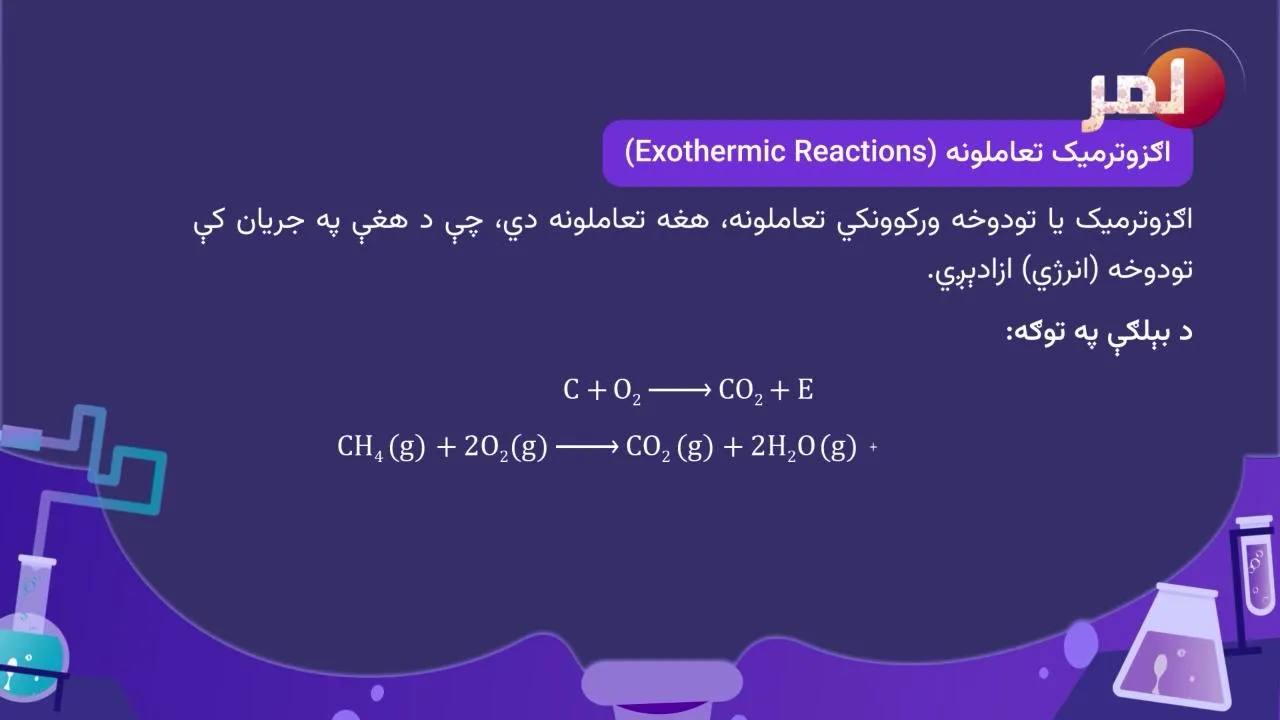 لمر

اګزوترمیک تعاملونه (Exothermic Reactions)

اګزوترمیک یا تودوخه ورکوونکي تعاملونه، هغه تعاملونه دي، چې د هغې په جریان کې تودوخه (انرژي) ازادېږي.

د بېلګې په توګه:

$C + O_2 \longrightarrow CO_2 + E$

$CH_4(g) + 2O_2(g) \longrightarrow CO_2(g) + 2H_2O(g)$ +